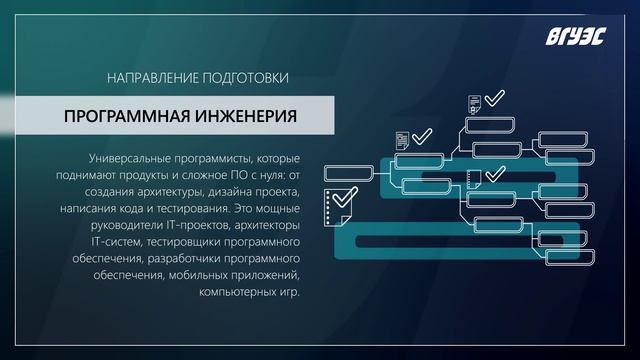 ВГУЭС

НАПРАВЛЕНИЕ ПОДГОТОВКИ

ПРОГРАММНАЯ ИНЖЕНЕРИЯ

Универсальные программисты, которые поднимают продукты и сложное ПО с нуля: от создания архитектуры, дизайна проекта, написания кода и тестирования. Это мощные руководители IT-проектов, архитекторы IT-систем, тестировщики программного обеспечения, разработчики программного обеспечения, мобильных приложений, компьютерных игр.